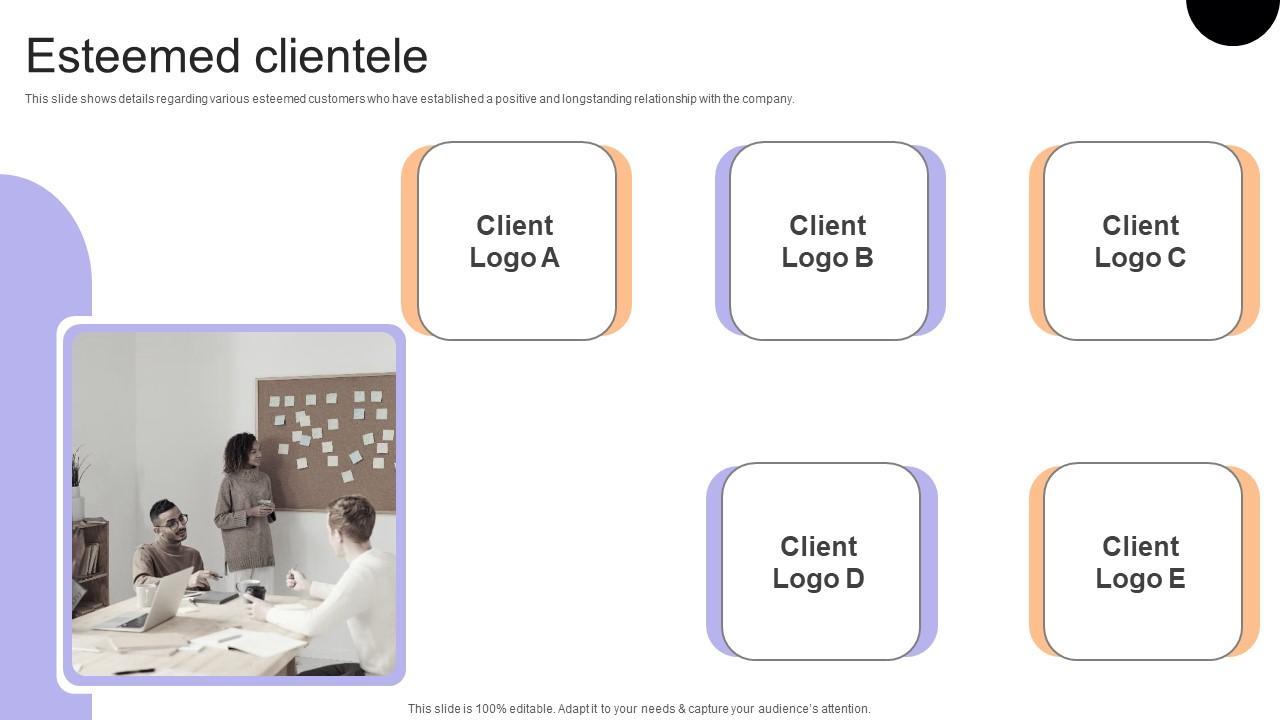 Esteemed clientele

This slide shows details regarding various esteemed customers who have established a positive and longstanding relationship with the company.

Client Logo A

Client Logo B

Client Logo C

Client Logo D

Client Logo E

This slide is 100% editable. Adapt it to your needs & capture your audience's attention.